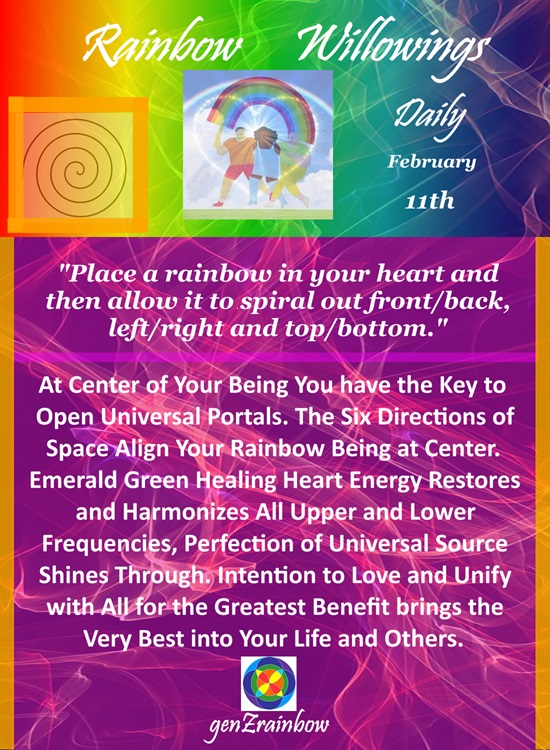 Rainbow Willowings

Daily

February

11th

"Place a rainbow in your heart and then allow it to spiral out front/back, left/right and top/bottom."

At Center of Your Being You have the Key to Open Universal Portals. The Six Directions of Space Align Your Rainbow Being at Center. Emerald Green Healing Heart Energy Restores and Harmonizes All Upper and Lower Frequencies, Perfection of Universal Source Shines Through. Intention to Love and Unify with All for the Greatest Benefit brings the Very Best into Your Life and Others.

genZrainbow